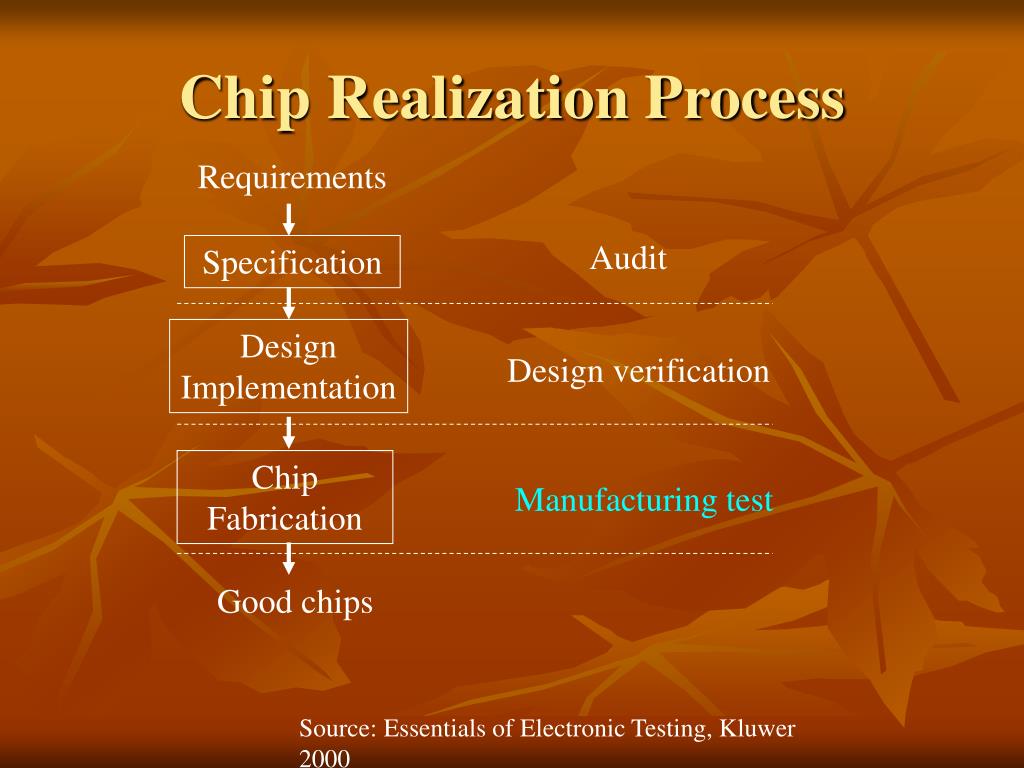 Chip Realization Process

Requirements

Specification

Audit

Design Implementation

Design verification

Chip Fabrication

Manufacturing test

Good chips

Source: Essentials of Electronic Testing, Kluwer 2000